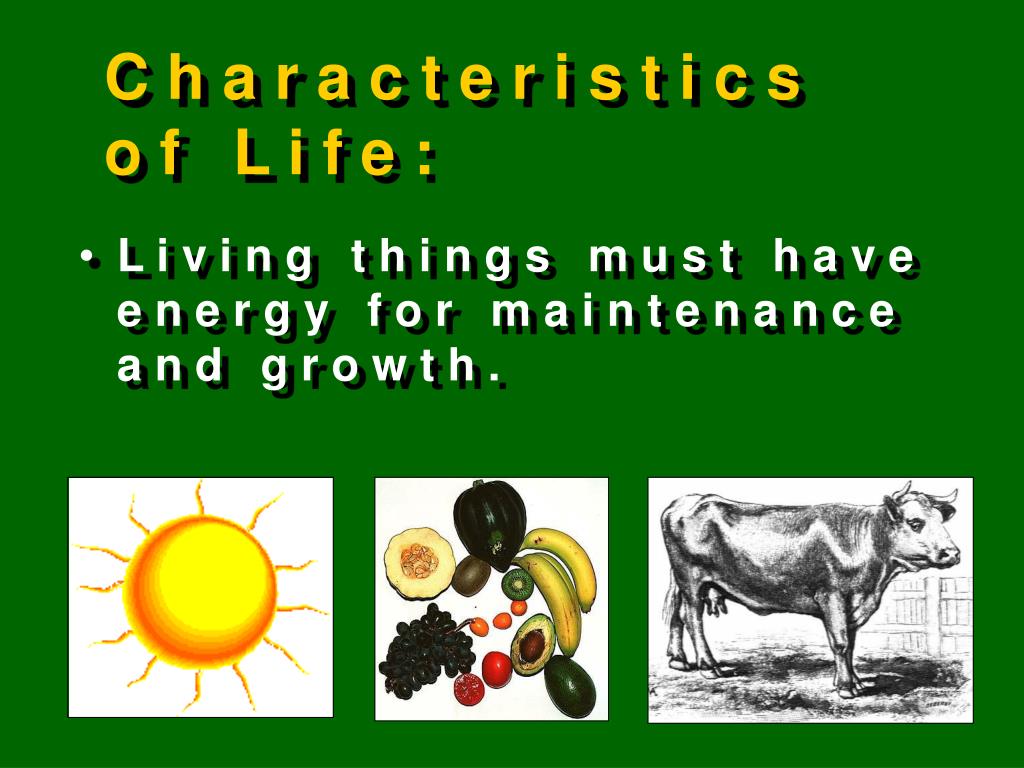 Characteristics of Life:

• Living things must have energy for maintenance and growth.